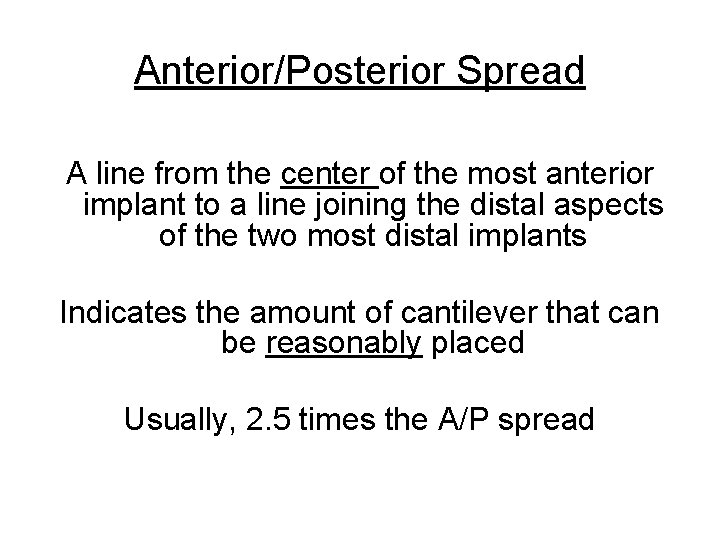 Anterior/Posterior Spread

A line from the center of the most anterior implant to a line joining the distal aspects of the two most distal implants

Indicates the amount of cantilever that can be reasonably placed

Usually, 2.5 times the A/P spread